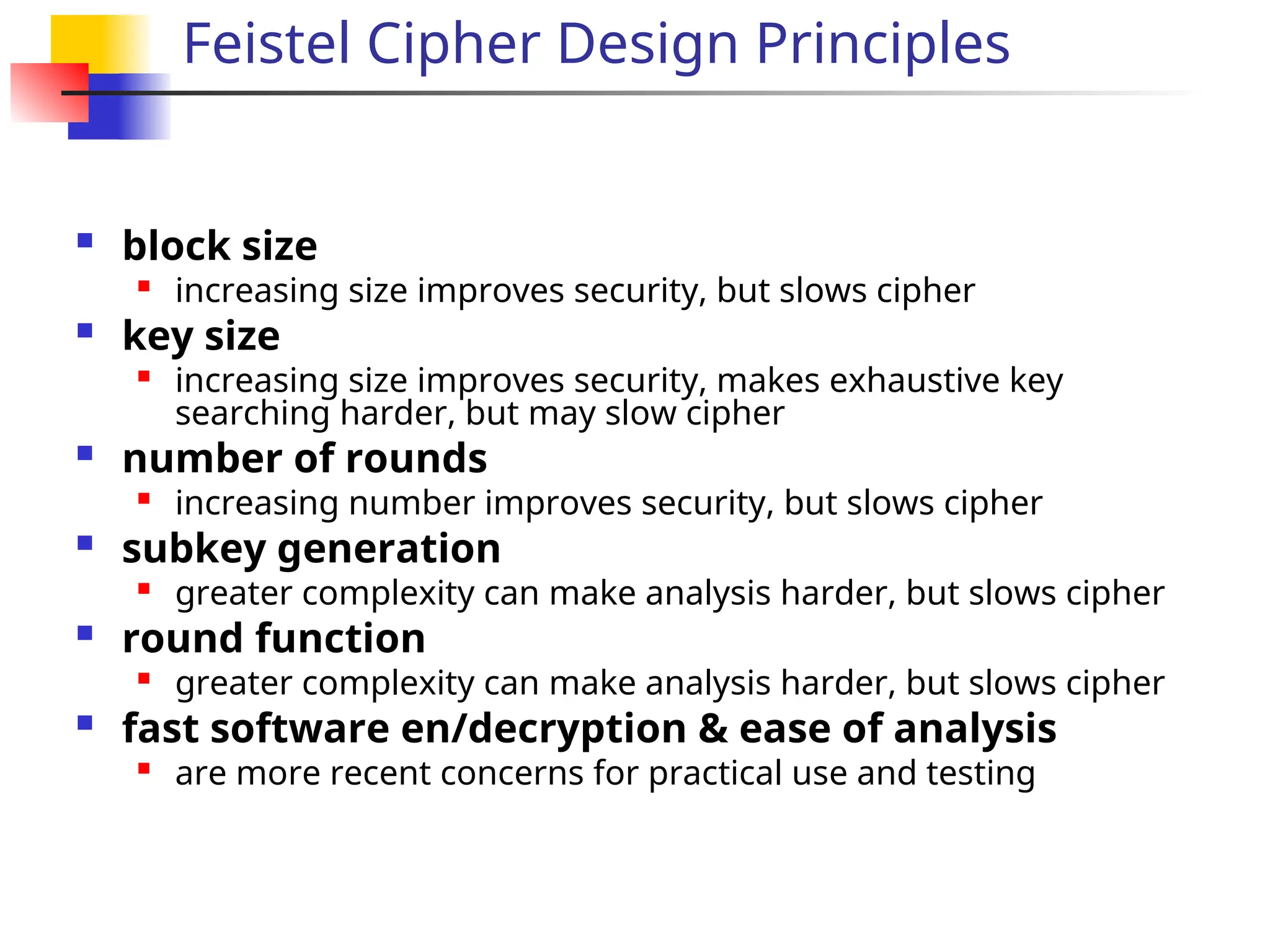 Feistel Cipher Design Principles

- block size
  - increasing size improves security, but slows cipher
- key size
  - increasing size improves security, makes exhaustive key searching harder, but may slow cipher
- number of rounds
  - increasing number improves security, but slows cipher
- subkey generation
  - greater complexity can make analysis harder, but slows cipher
- round function
  - greater complexity can make analysis harder, but slows cipher
- fast software en/decryption & ease of analysis
  - are more recent concerns for practical use and testing